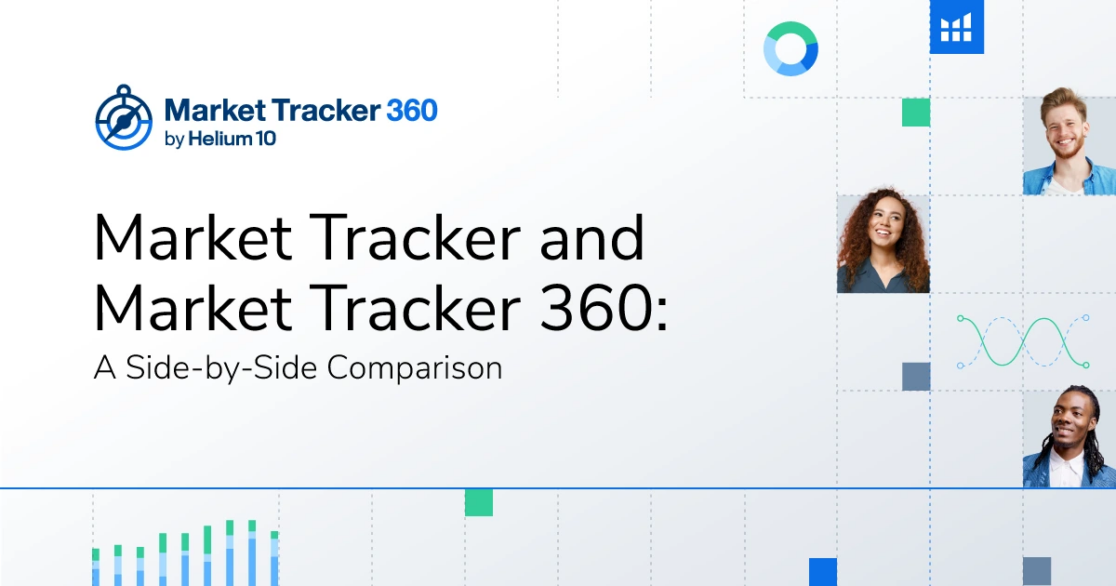 Market Tracker 360
by Helium 10

Market Tracker and Market Tracker 360:
A Side-by-Side Comparison